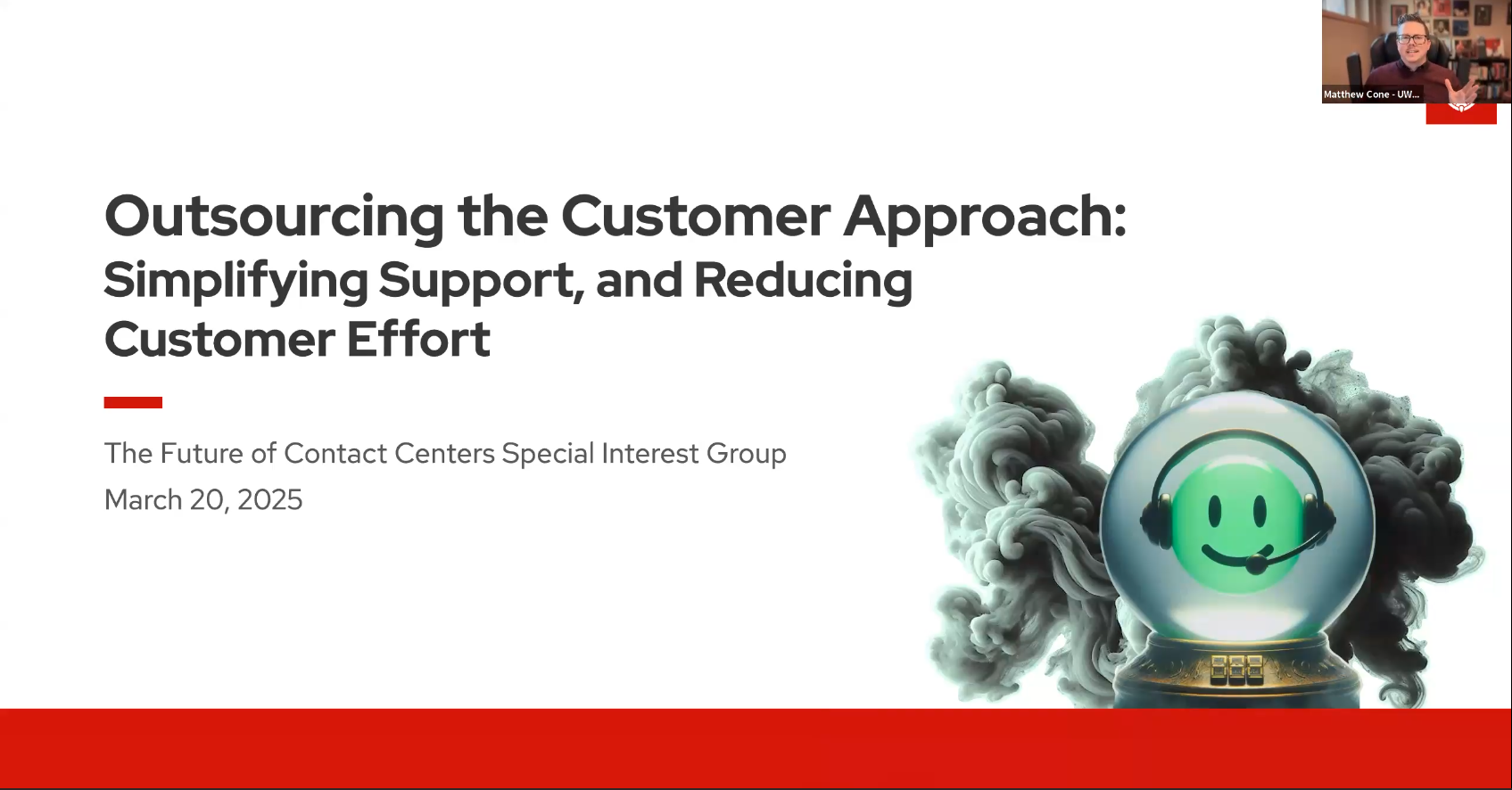 Matthew Cone - UW...

Outsourcing the Customer Approach:
Simplifying Support, and Reducing Customer Effort

The Future of Contact Centers Special Interest Group
March 20, 2025